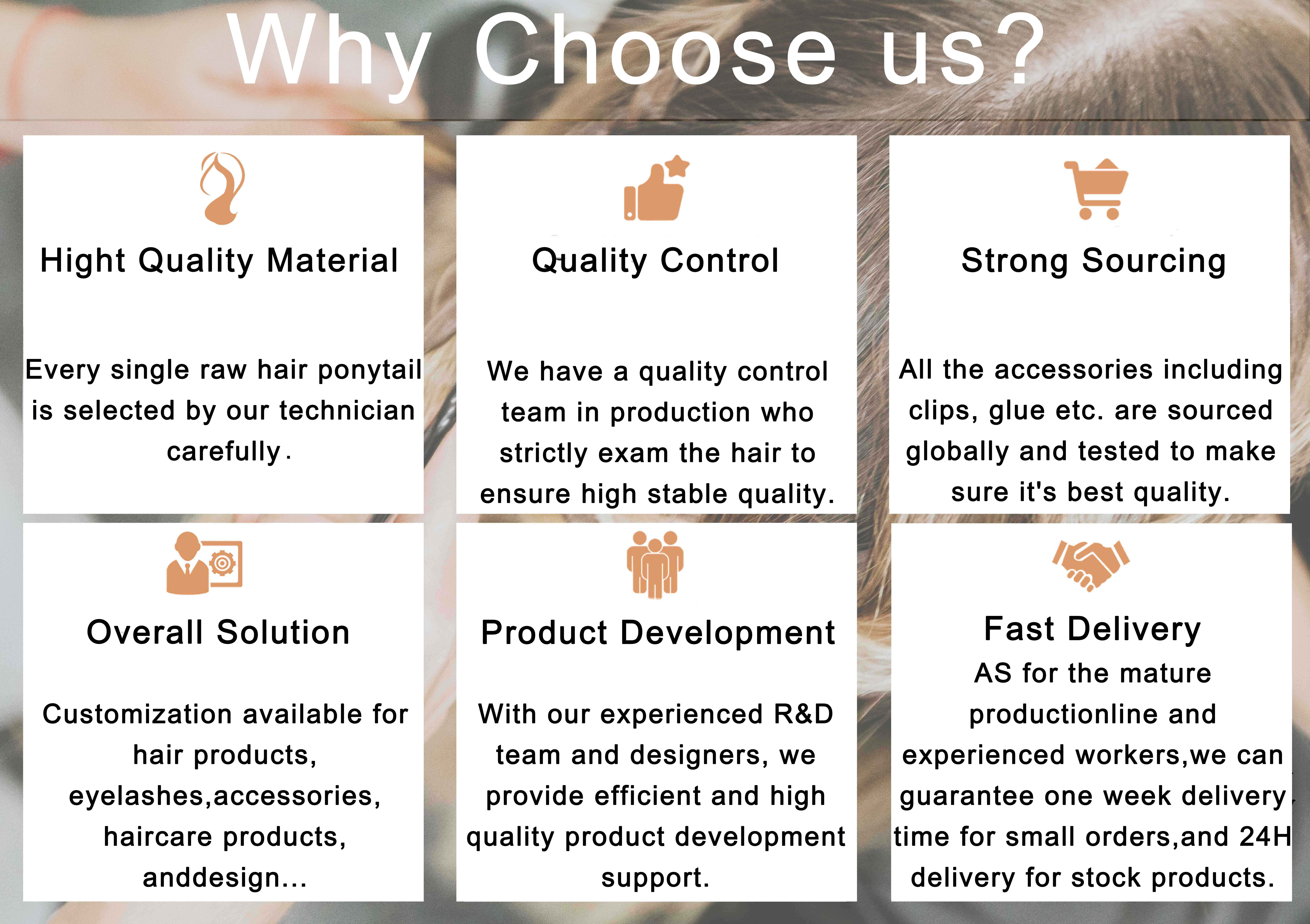 Why Choose us?

Hight Quality Material

Every single raw hair ponytail is selected by our technician carefully.

Quality Control

We have a quality control team in production who strictly exam the hair to ensure high stable quality.

Strong Sourcing

All the accessories including clips, glue etc. are sourced globally and tested to make sure it's best quality.

Overall Solution

Customization available for hair products, eyelashes,accessories, haircare products, anddesign...

Product Development

With our experienced R&D team and designers, we provide efficient and high quality product development support.

Fast Delivery

AS for the mature productionline and experienced workers,we can guarantee one week delivery time for small orders,and 24H delivery for stock products.